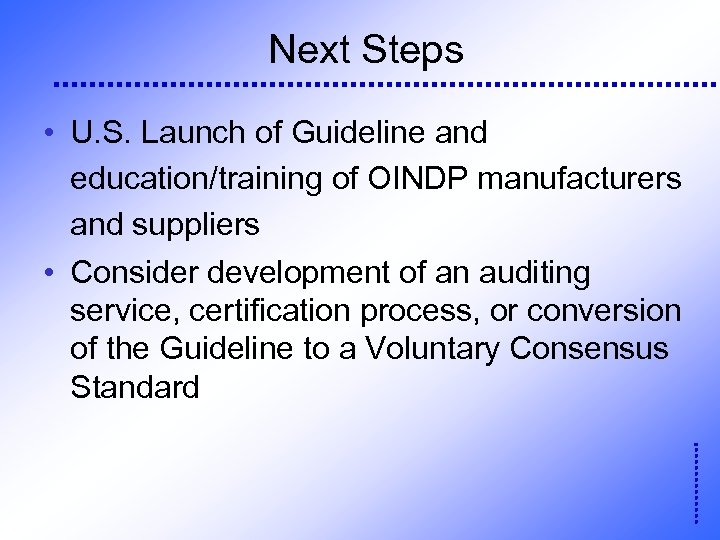 Next Steps

• U.S. Launch of Guideline and education/training of OINDP manufacturers and suppliers

• Consider development of an auditing service, certification process, or conversion of the Guideline to a Voluntary Consensus Standard